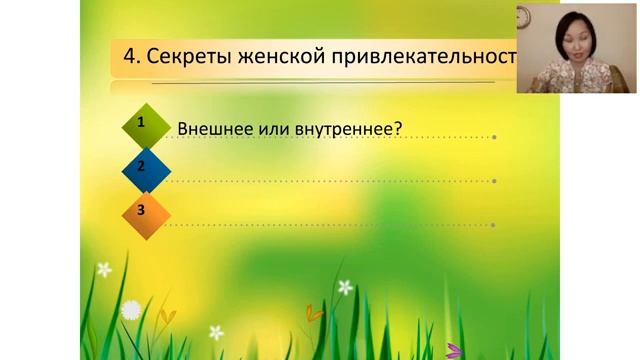 4. Секреты женской привлекательност

1 Внешнее или внутреннее?

2

3